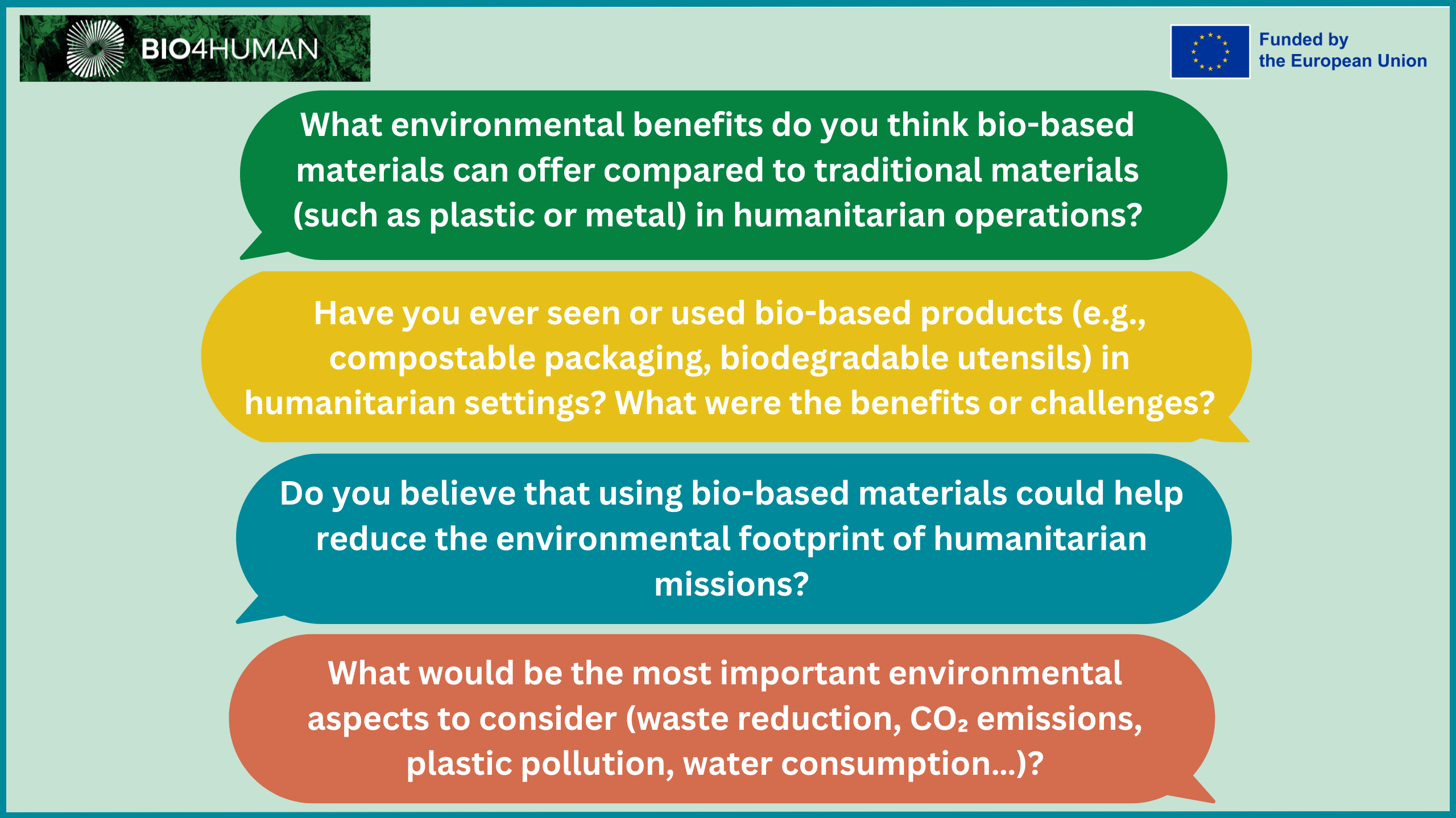 BIO4HUMAN

Funded by the European Union

What environmental benefits do you think bio-based materials can offer compared to traditional materials (such as plastic or metal) in humanitarian operations?

Have you ever seen or used bio-based products (e.g., compostable packaging, biodegradable utensils) in humanitarian settings? What were the benefits or challenges?

Do you believe that using bio-based materials could help reduce the environmental footprint of humanitarian missions?

What would be the most important environmental aspects to consider (waste reduction, $CO_2$ emissions, plastic pollution, water consumption...)?